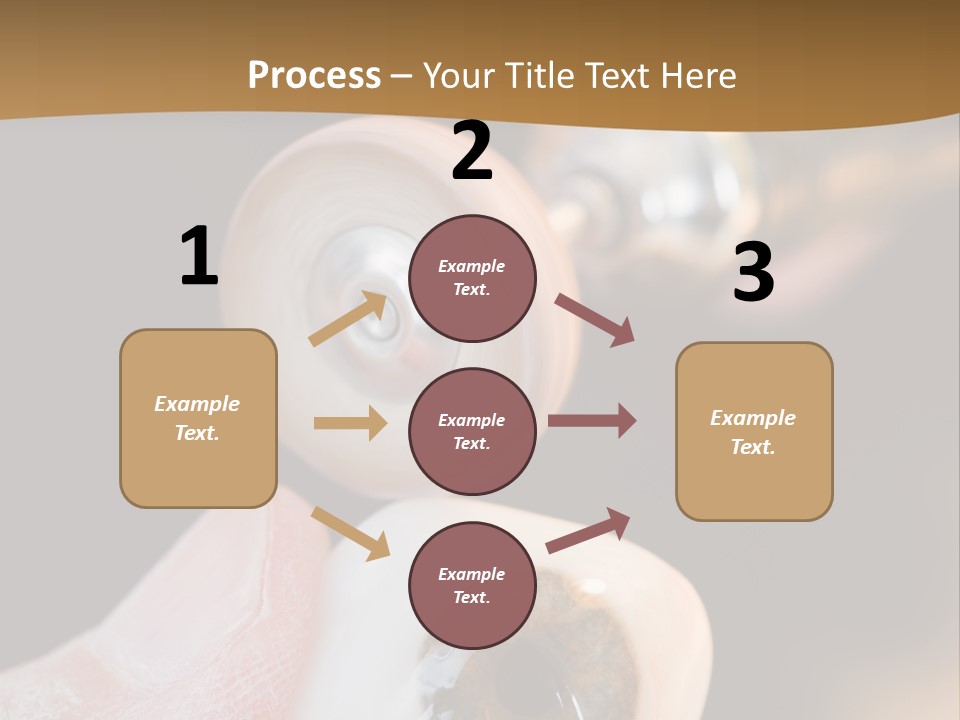 Process – Your Title Text Here

1

Example Text.

2

Example Text.

Example Text.

Example Text.

3

Example Text.